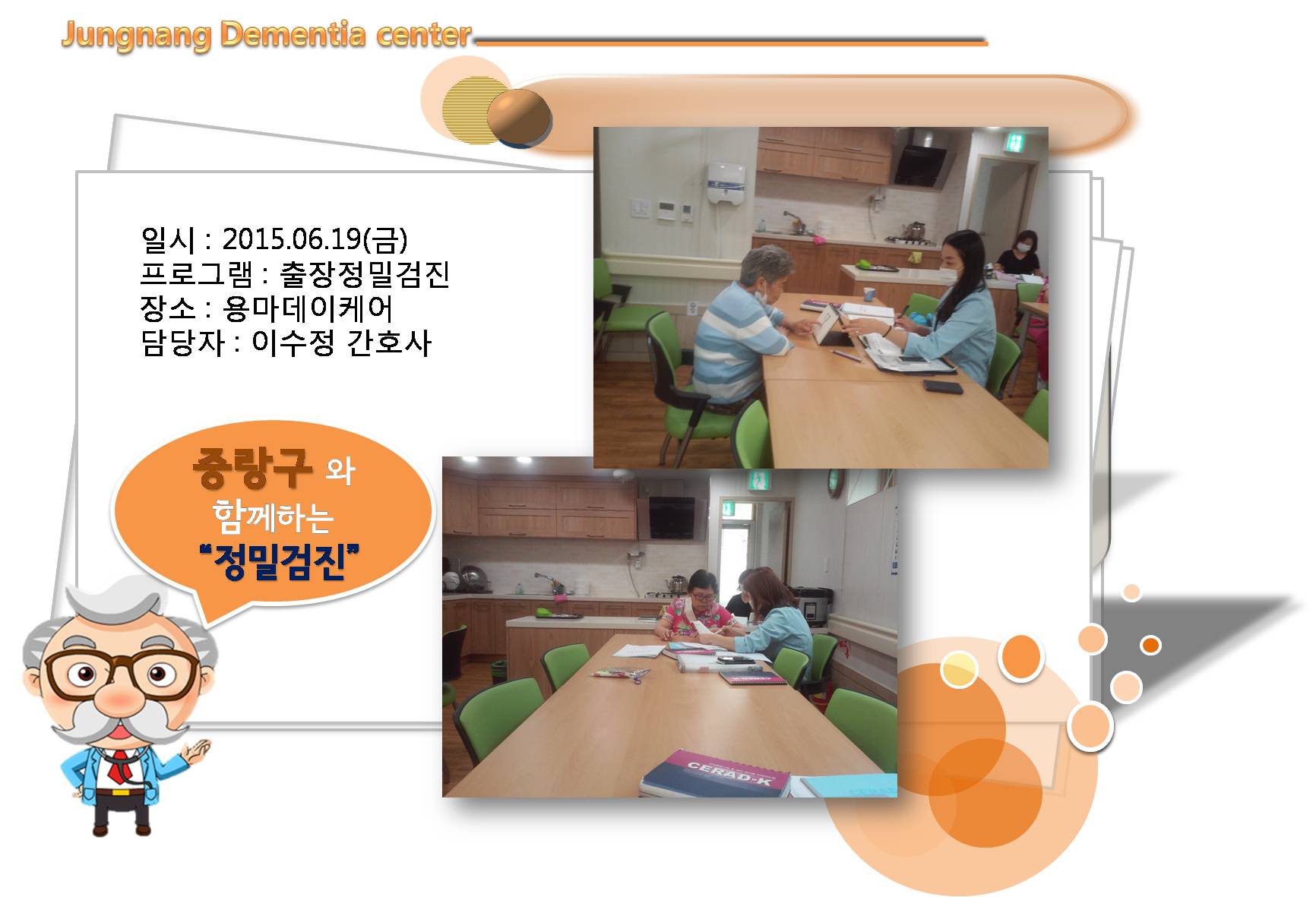 Jungnang Dementia center

일시 : 2015.06.19(금)
프로그램 : 출장정밀검진
장소 : 용마데이케어
담당자 : 이수정 간호사

중랑구 와
함께하는
"정밀검진"

CERAD-K